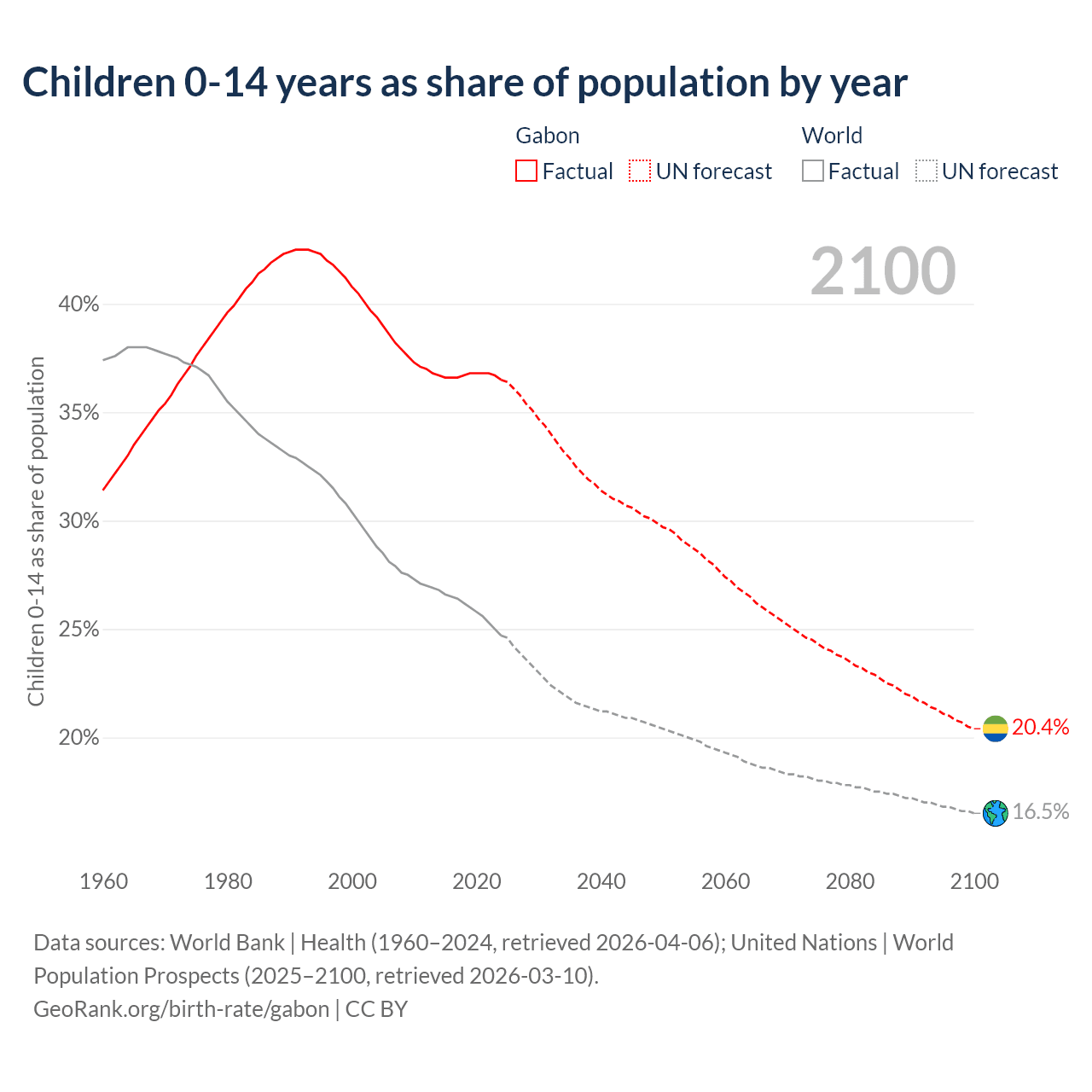 Children 0-14 years as share of population by year

Gabon
Factual
UN forecast

World
Factual
UN forecast

2100

Children 0-14 as share of population

40%
35%
30%
25%
20%

20.4%
16.5%

1960
1980
2000
2020
2040
2060
2080
2100

Data sources: World Bank | Health (1960–2024, retrieved 2026-04-06); United Nations | World Population Prospects (2025–2100, retrieved 2026-03-10).
GeoRank.org/birth-rate/gabon | CC BY